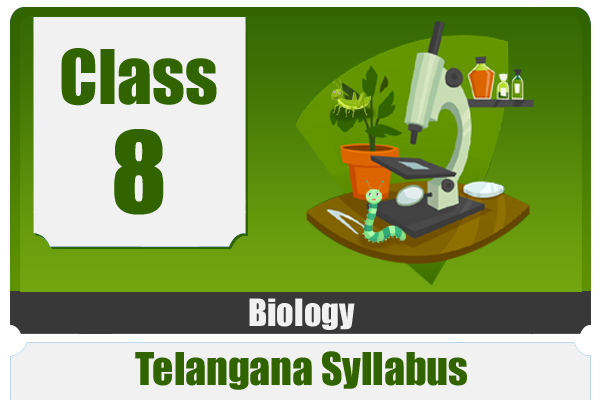 Class
8

Biology

Telangana Syllabus